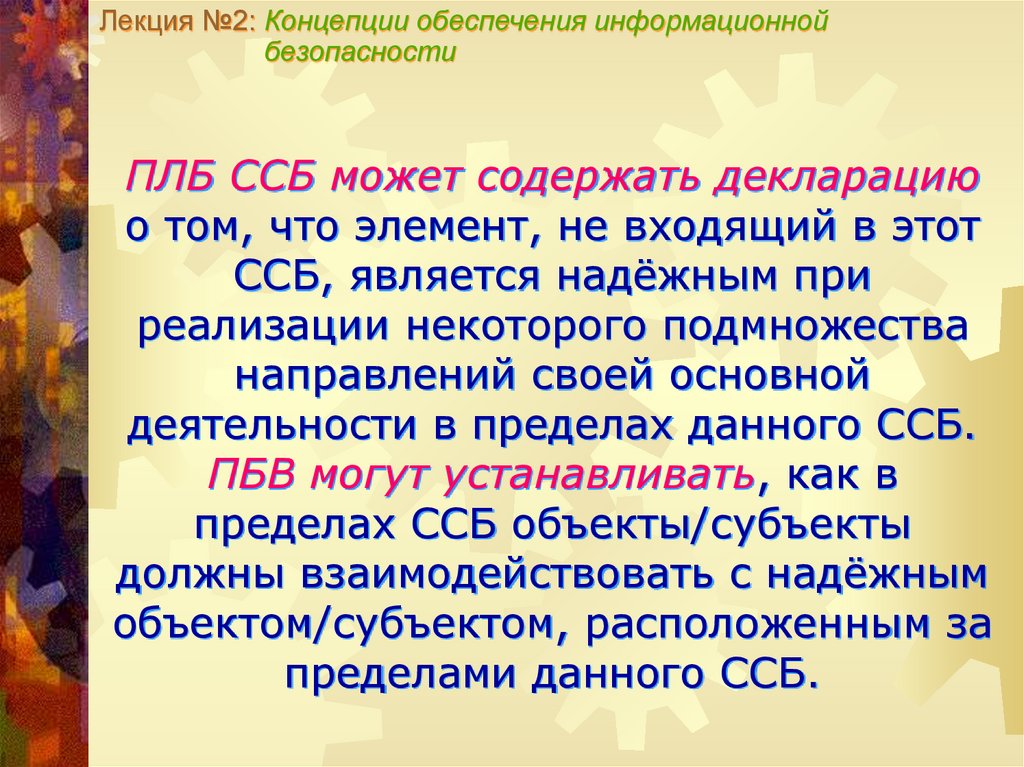 Лекция №2: Концепции обеспечения информационной безопасности

ПЛБ ССБ может содержать декларацию о том, что элемент, не входящий в этот ССБ, является надёжным при реализации некоторого подмножества направлений своей основной деятельности в пределах данного ССБ. ПБВ могут устанавливать, как в пределах ССБ объекты/субъекты должны взаимодействовать с надёжным объектом/субъектом, расположенным за пределами данного ССБ.